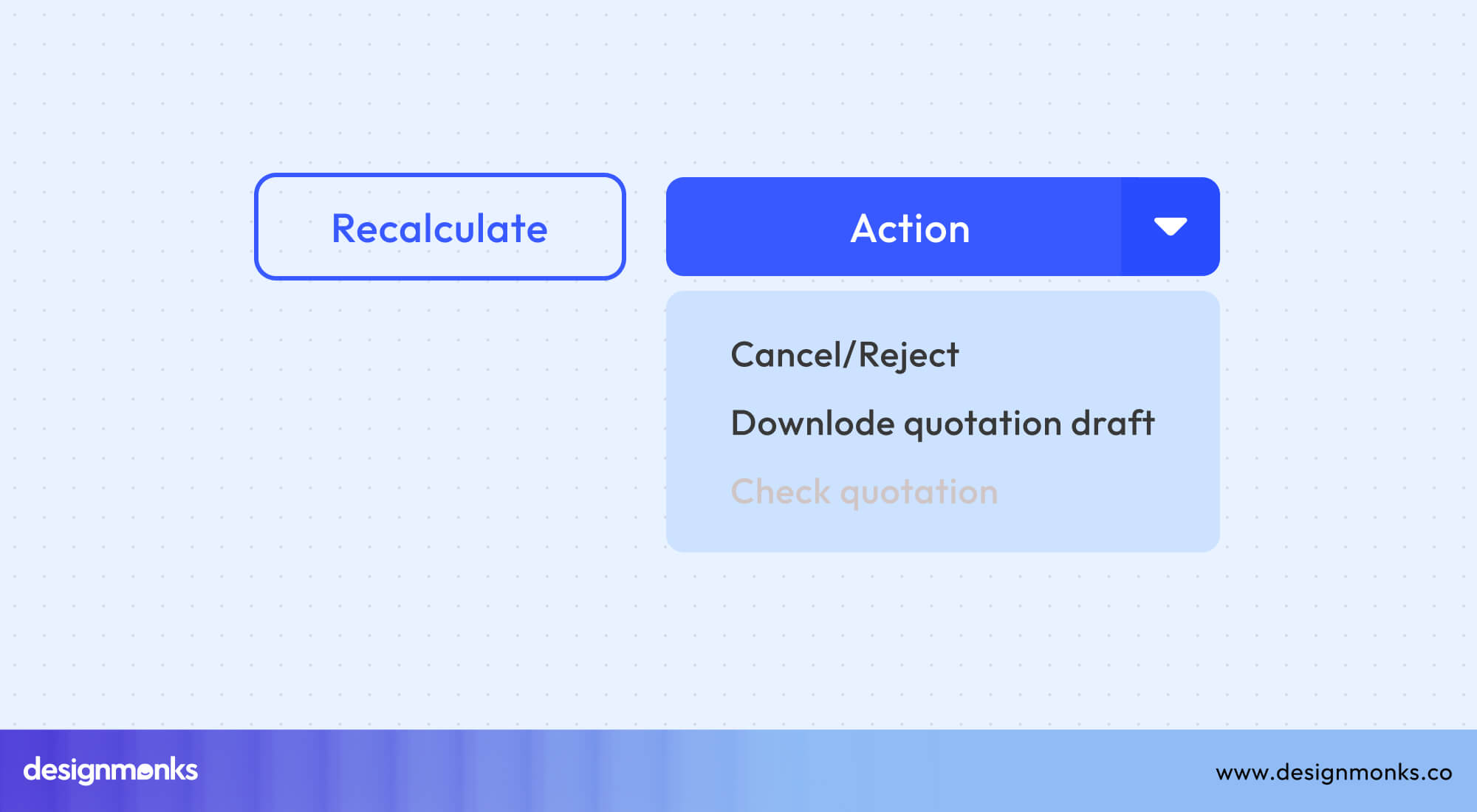 Recalculate

Action

Cancel/Reject

Downlode quotation draft

Check quotation

designmonks

www.designmonks.co